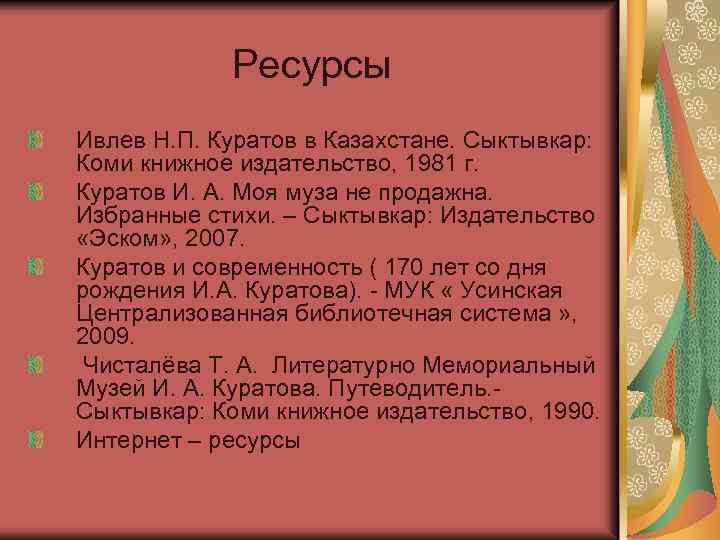 Ресурсы

Ивлев Н.П. Куратов в Казахстане. Сыктывкар: Коми книжное издательство, 1981 г.

Куратов И. А. Моя муза не продажна. Избранные стихи. – Сыктывкар: Издательство «Эском», 2007.

Куратов и современность ( 170 лет со дня рождения И.А. Куратова). - МУК « Усинская Централизованная библиотечная система », 2009.

Чисталёва Т. А. Литературно Мемориальный Музей И. А. Куратова. Путеводитель.- Сыктывкар: Коми книжное издательство, 1990.

Интернет – ресурсы